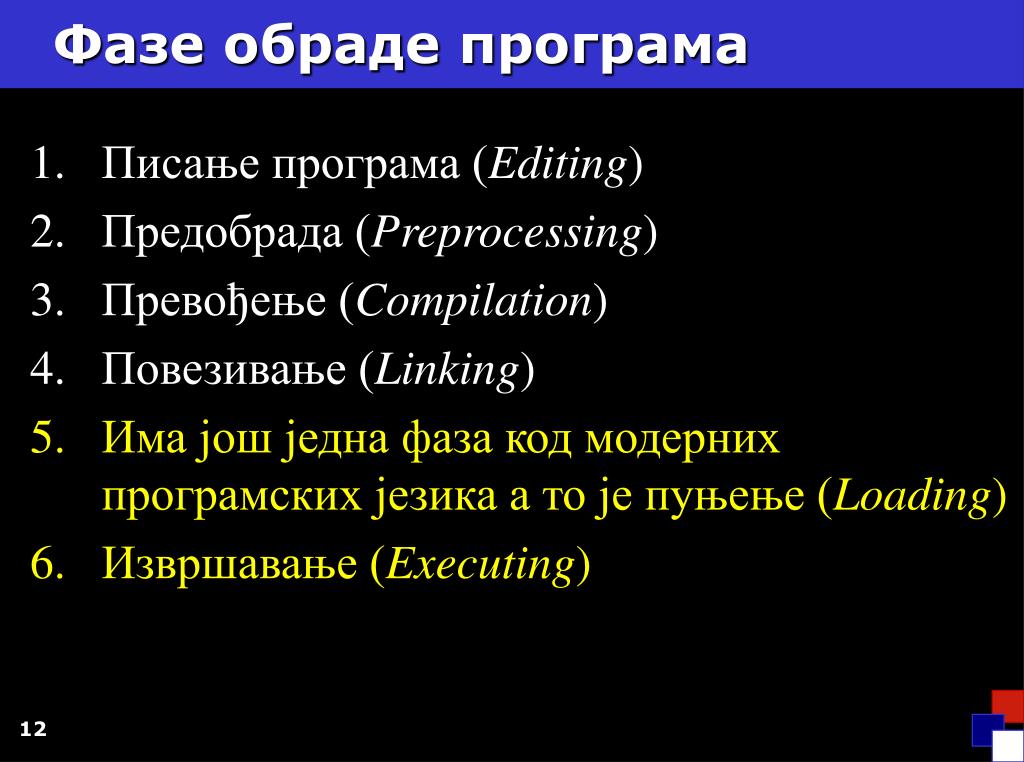 Фазе обраде програма

1. Писање програма (Editing)
2. Предобрада (Preprocessing)
3. Превођење (Compilation)
4. Повезивање (Linking)
5. Има још једна фаза код модерних програмских језика а то је пуњење (Loading)
6. Извршавање (Executing)

12